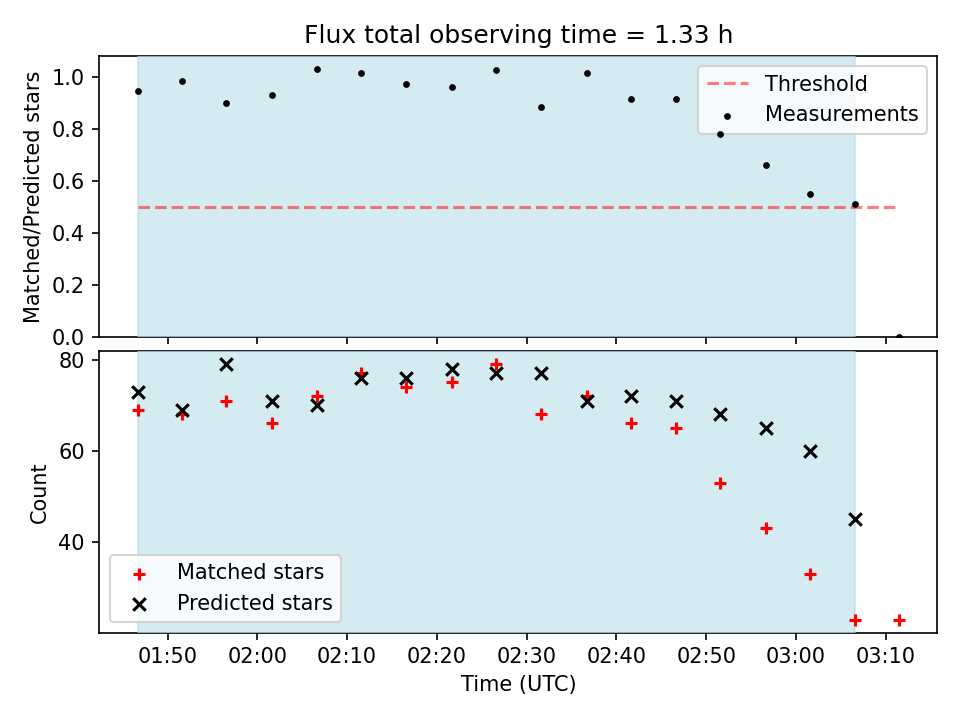 Flux total observing time = 1.33 h

Matched/Predicted stars

1.0
0.8
0.6
0.4
0.2
0.0

Threshold
Measurements

Count

80
60
40

Matched stars
Predicted stars

01:50
02:00
02:10
02:20
02:30
02:40
02:50
03:00
03:10

Time (UTC)